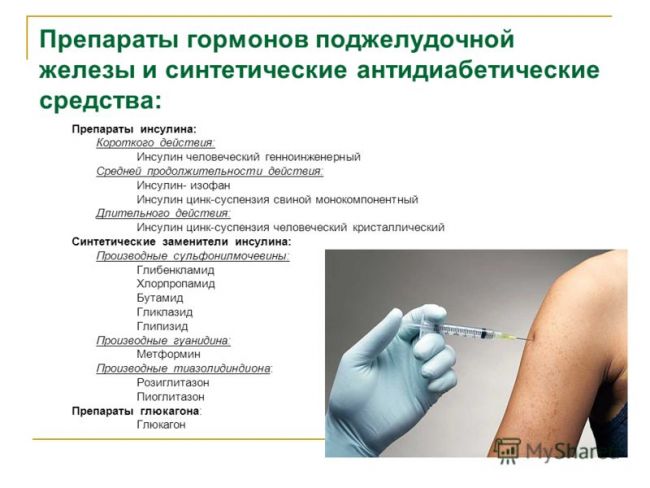 Препараты гормонов поджелудочной железы и синтетические антидиабетические средства:

Препараты инсулина:
Короткого действия:
Инсулин человеческий генноинженерный
Средней продолжительности действия:
Инсулин- изофан
Инсулин цинк-суспензия свиной монокомпонентный
Длительного действия:
Инсулин цинк-суспензия человеческий кристаллический
Синтетические заменители инсулина:
Производные сульфонилмочевины:
Глибенкламид
Хлорпропамид
Бутамид
Гликлазид
Глипизид
Производные гуанидина:
Метформин
Производные тиазолидиндиона:
Розиглитазон
Пиоглитазон
Препараты глюкагона:
Глюкагон

MyShared